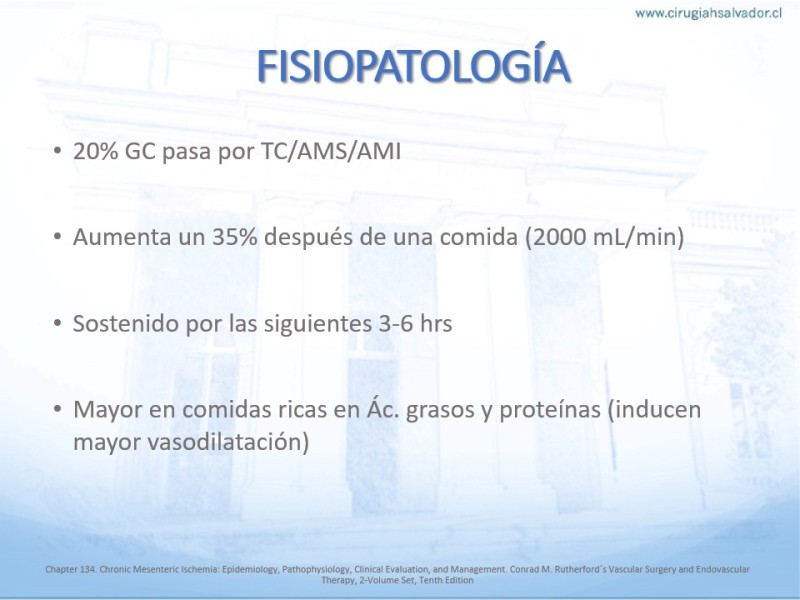 www.cirugiahsalvador.cl

FISIOPATOLOGÍA

• 20% GC pasa por TC/AMS/AMI

• Aumenta un 35% después de una comida (2000 mL/min)

• Sostenido por las siguientes 3-6 hrs

• Mayor en comidas ricas en Ác. grasos y proteínas (inducen mayor vasodilatación)

Chapter 134. Chronic Mesenteric Ischemia: Epidemiology, Pathophysiology, Clinical Evaluation, and Management. Conrad M. Rutherford´s Vascular Surgery and Endovascular Therapy, 2-Volume Set, Tenth Edition